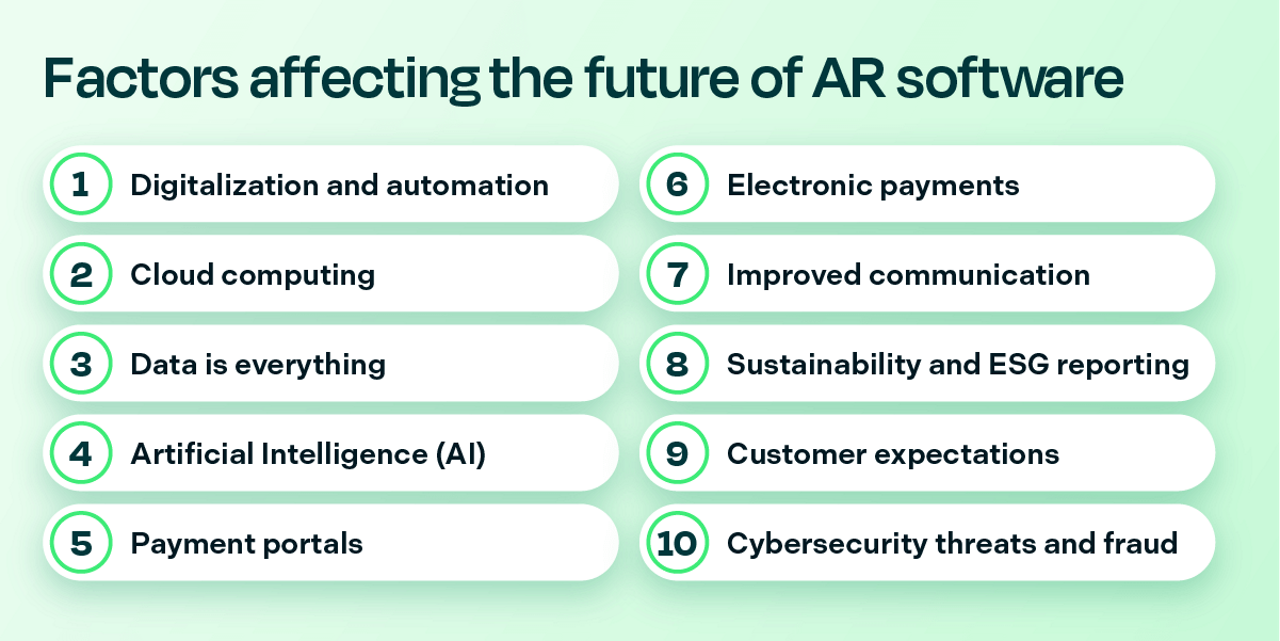 Factors affecting the future of AR software

1 Digitalization and automation

2 Cloud computing

3 Data is everything

4 Artificial Intelligence (AI)

5 Payment portals

6 Electronic payments

7 Improved communication

8 Sustainability and ESG reporting

9 Customer expectations

10 Cybersecurity threats and fraud